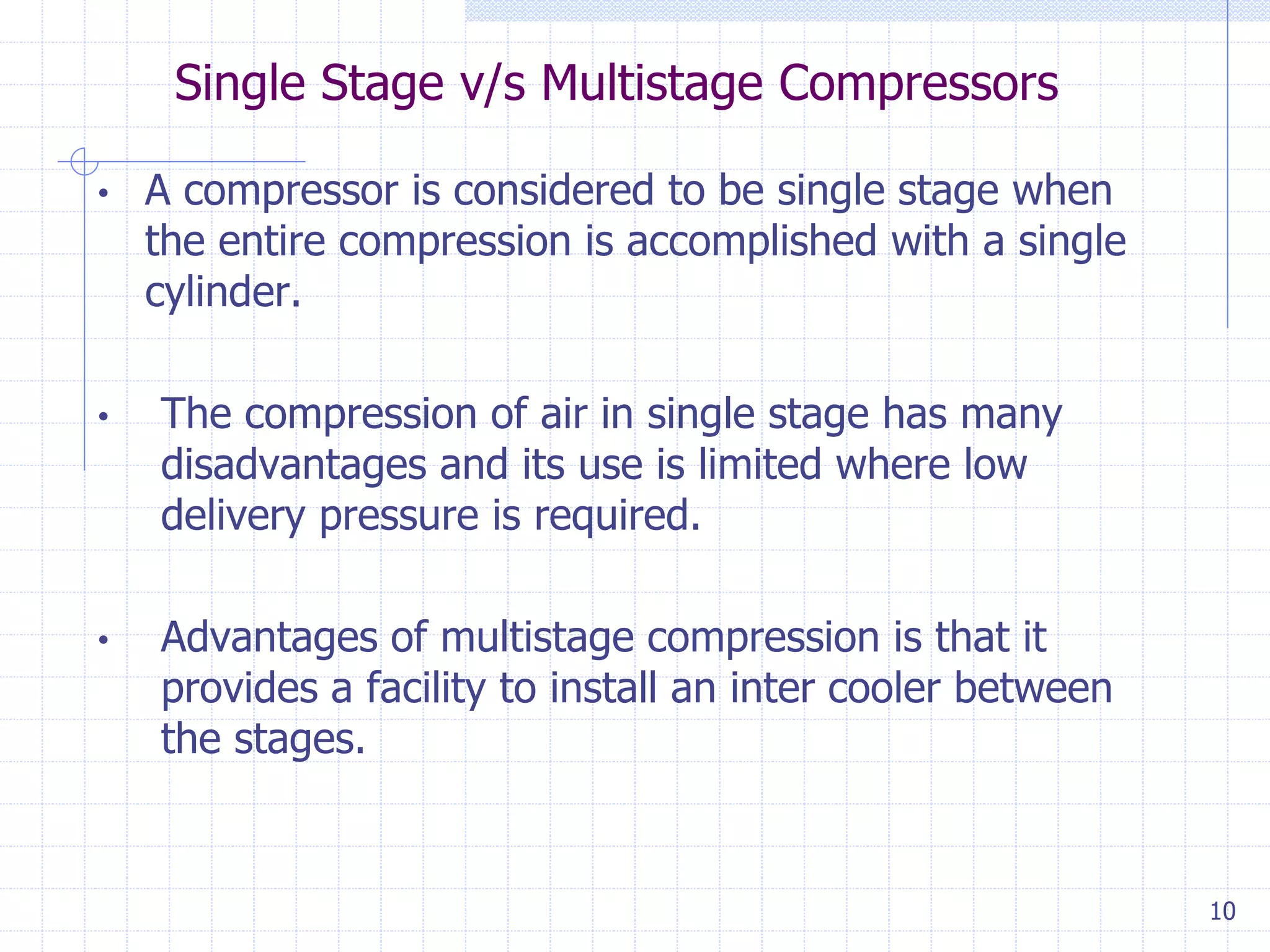 Single Stage v/s Multistage Compressors

• A compressor is considered to be single stage when the entire compression is accomplished with a single cylinder.

• The compression of air in single stage has many disadvantages and its use is limited where low delivery pressure is required.

• Advantages of multistage compression is that it provides a facility to install an inter cooler between the stages.

10